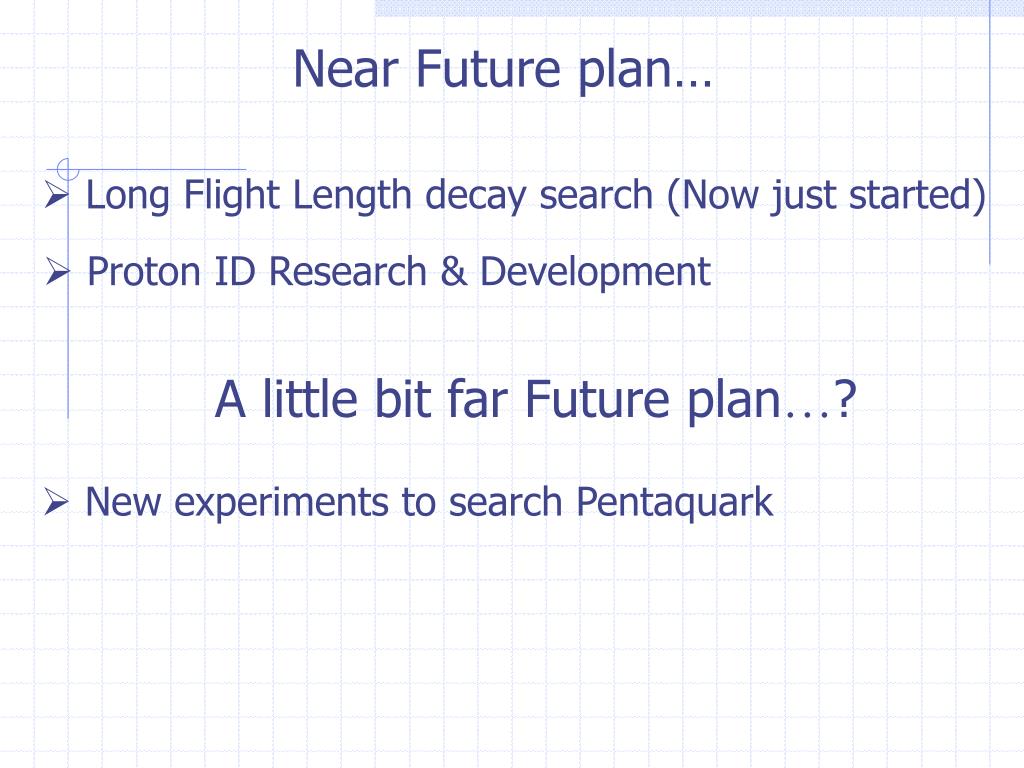 Near Future plan…

➢ Long Flight Length decay search (Now just started)

➢ Proton ID Research & Development

A little bit far Future plan…?

➢ New experiments to search Pentaquark